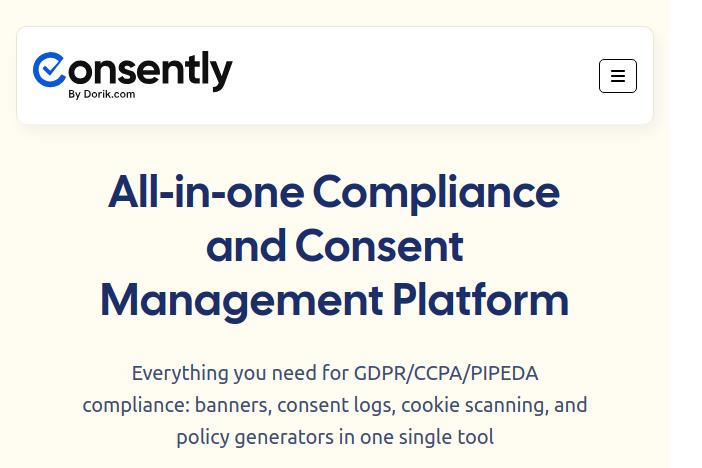 Consently
By Dorik.com

All-in-one Compliance and Consent Management Platform

Everything you need for GDPR/CCPA/PIPEDA compliance: banners, consent logs, cookie scanning, and policy generators in one single tool